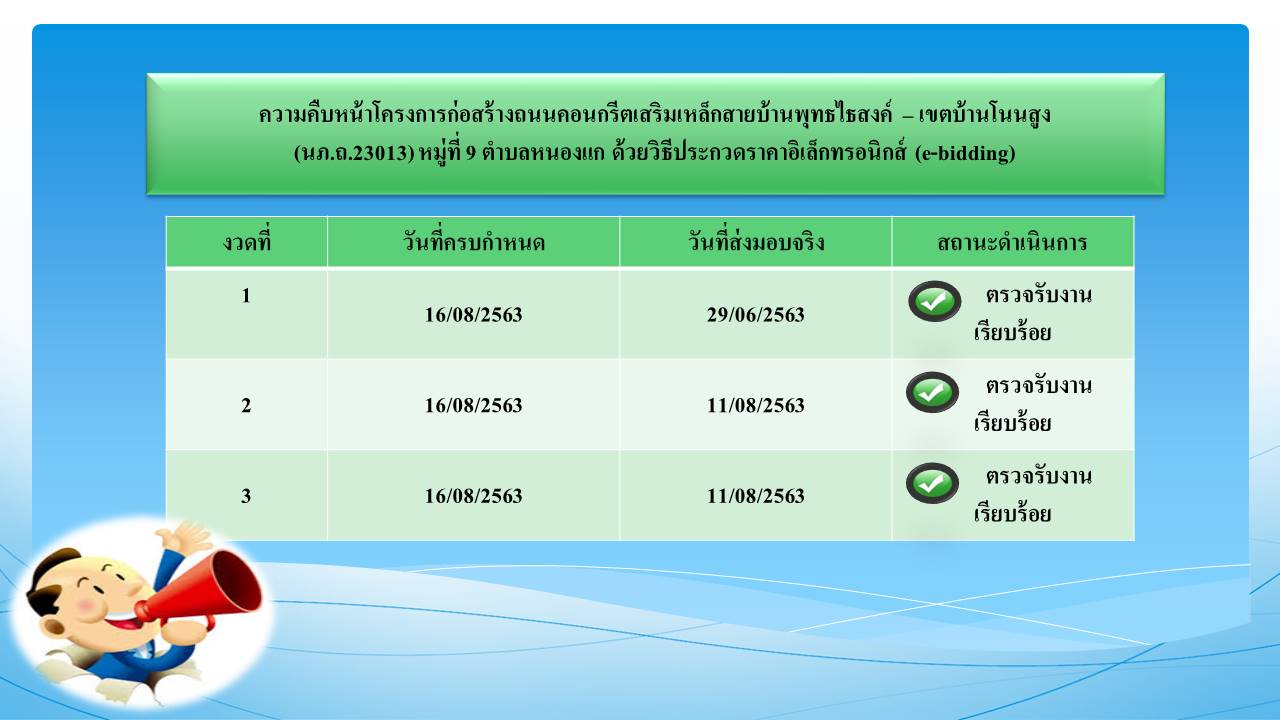 ความคืบหน้าโครงการก่อสร้างถนนคอนกรีตเสริมเหล็กสายบ้านพุทธไธสงค์ – เขตบ้านโนนสูง (นภ.ถ.23013) หมู่ที่ 9 ตำบลหนองแก ด้วยวิธีประกวดราคาอิเล็กทรอนิกส์ (e-bidding)

| งวดที่ | วันที่ครบกำหนด | วันที่ส่งมอบจริง | สถานะดำเนินการ |
|---|---|---|---|
| 1 | 16/08/2563 | 29/06/2563 | ตรวจรับงานเรียบร้อย |
| 2 | 16/08/2563 | 11/08/2563 | ตรวจรับงานเรียบร้อย |
| 3 | 16/08/2563 | 11/08/2563 | ตรวจรับงานเรียบร้อย |